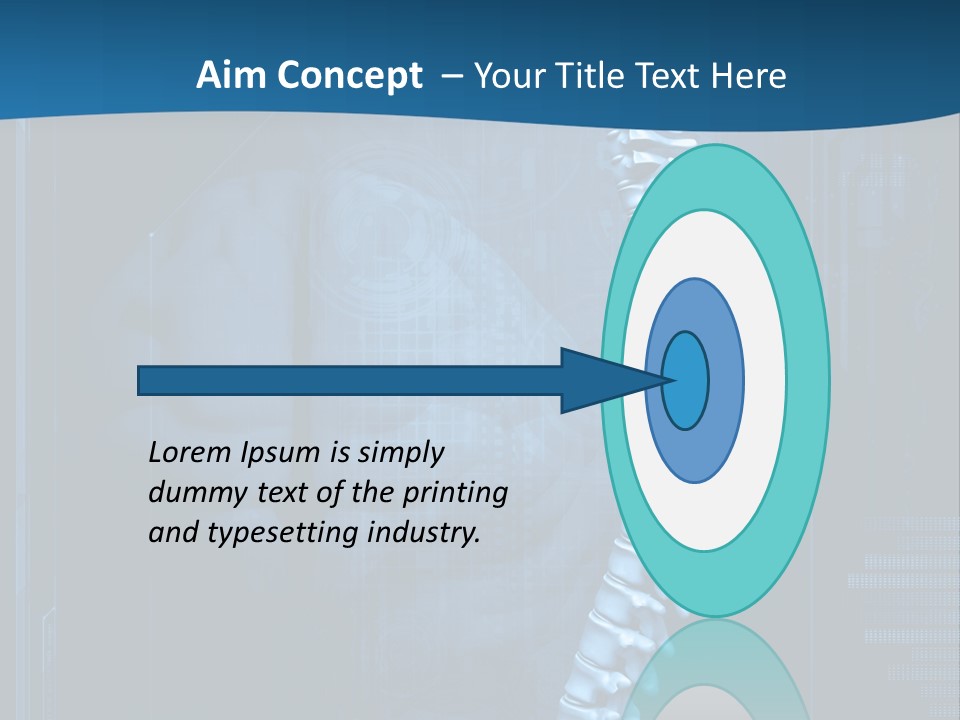 Aim Concept – Your Title Text Here

Lorem Ipsum is simply dummy text of the printing and typesetting industry.